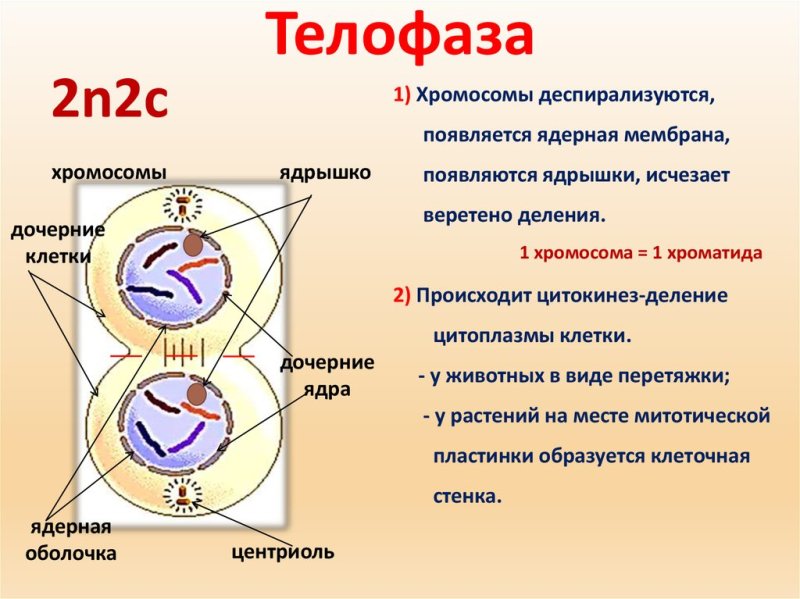 Телофаза

2n2c

хромосомы

ядрышко

дочерние клетки

дочерние ядра

ядерная оболочка

центриоль

1) Хромосомы деспирализуются, появляется ядерная мембрана, появляются ядрышки, исчезает веретено деления.

1 хромосома = 1 хроматида

2) Происходит цитокинез-деление цитоплазмы клетки.

- у животных в виде перетяжки;

- у растений на месте митотической пластинки образуется клеточная стенка.